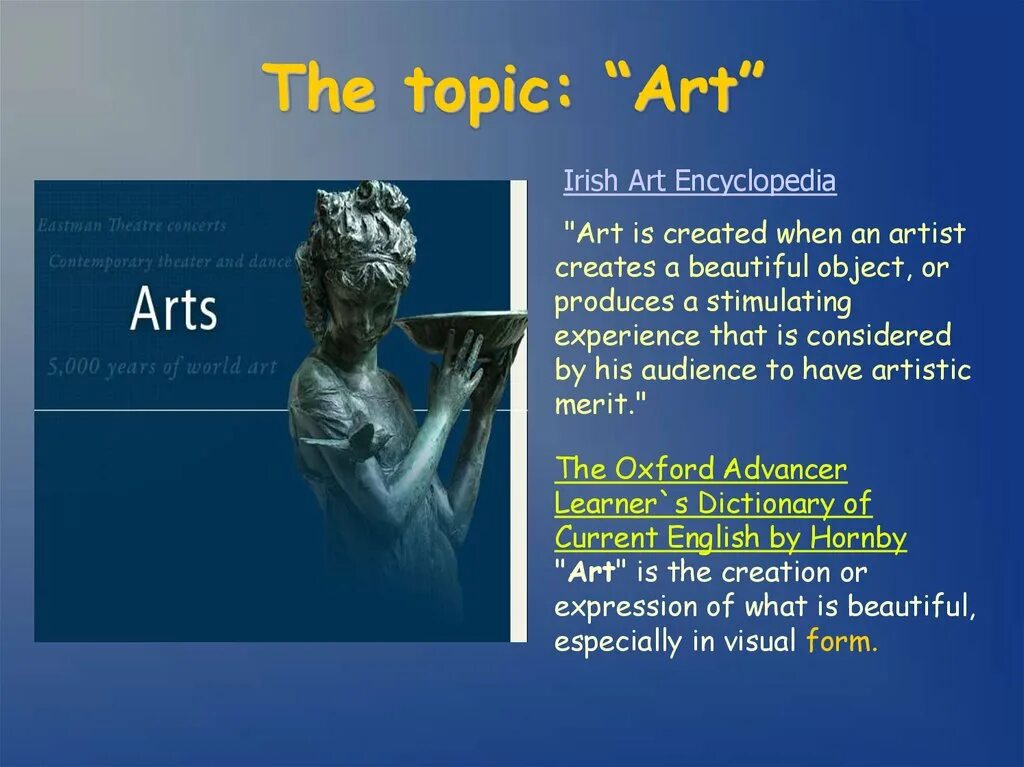 The topic: “Art”

Eastman Theatre concerts
Contemporary theater and dance
Arts
5,000 years of world art

Irish Art Encyclopedia

"Art is created when an artist creates a beautiful object, or produces a stimulating experience that is considered by his audience to have artistic merit."

The Oxford Advancer Learner`s Dictionary of Current English by Hornby
"Art" is the creation or expression of what is beautiful, especially in visual form.